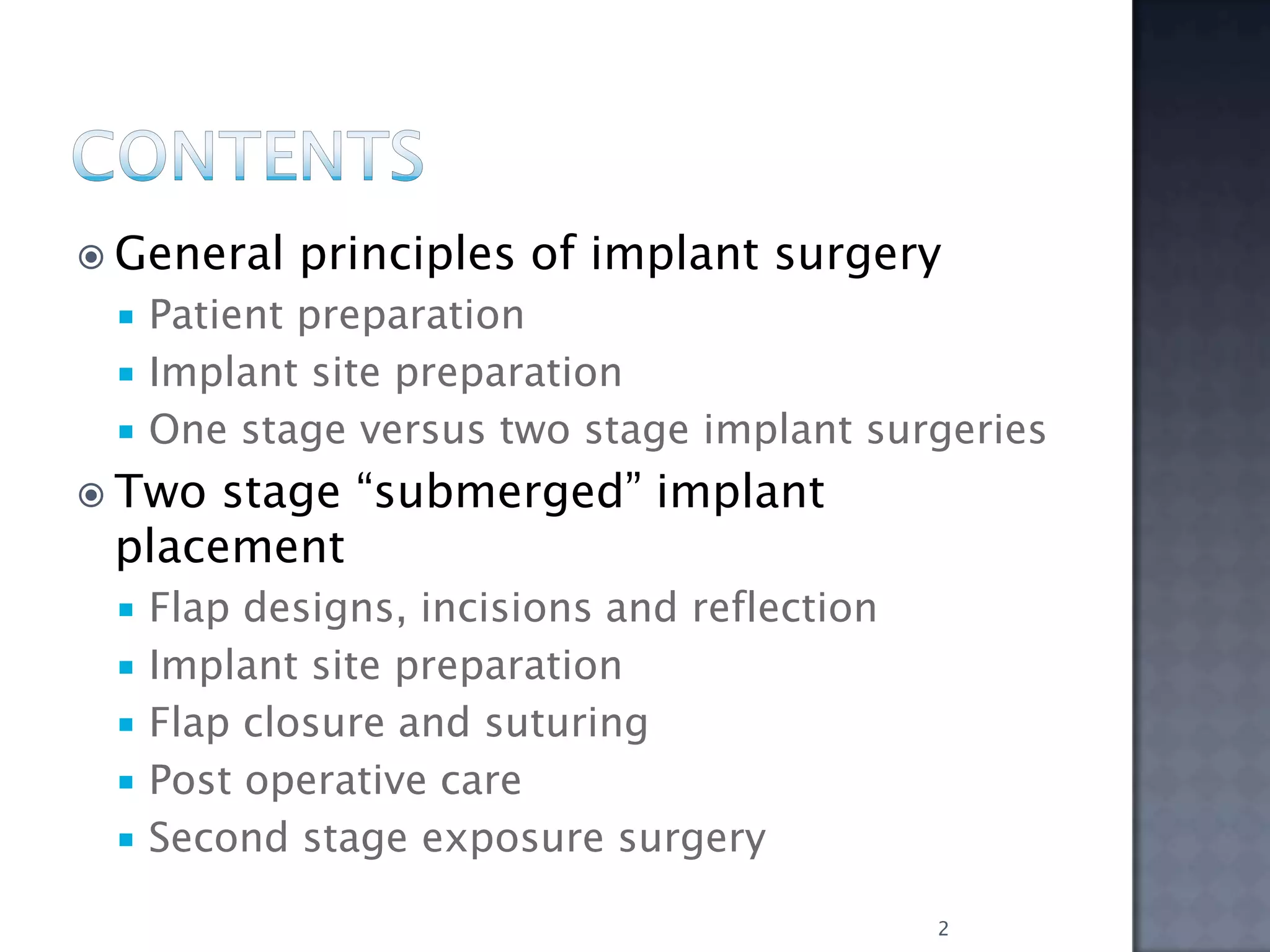 CONTENTS

General principles of implant surgery
- Patient preparation
- Implant site preparation
- One stage versus two stage implant surgeries

Two stage “submerged” implant placement
- Flap designs, incisions and reflection
- Implant site preparation
- Flap closure and suturing
- Post operative care
- Second stage exposure surgery

2